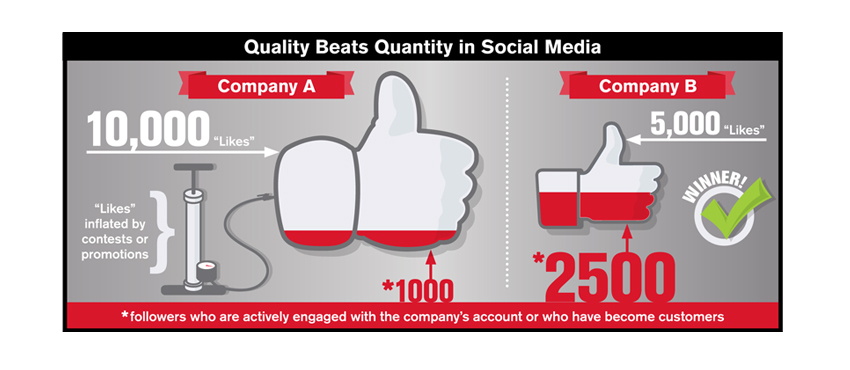 Quality Beats Quantity in Social Media

Company A

10,000 "Likes"

"Likes" inflated by contests or promotions

*1000

Company B

5,000 "Likes"

WINNER!

*2500

*followers who are actively engaged with the company's account or who have become customers